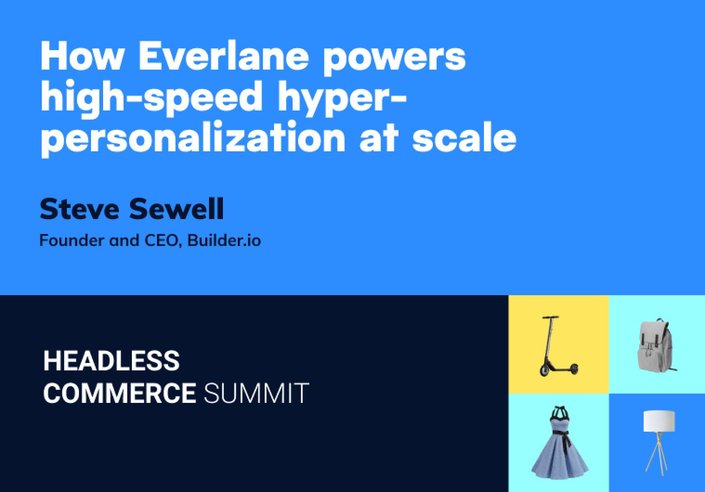 How Everlane powers high-speed hyper-personalization at scale

Steve Sewell

Founder and CEO, Builder.io

HEADLESS COMMERCE SUMMIT